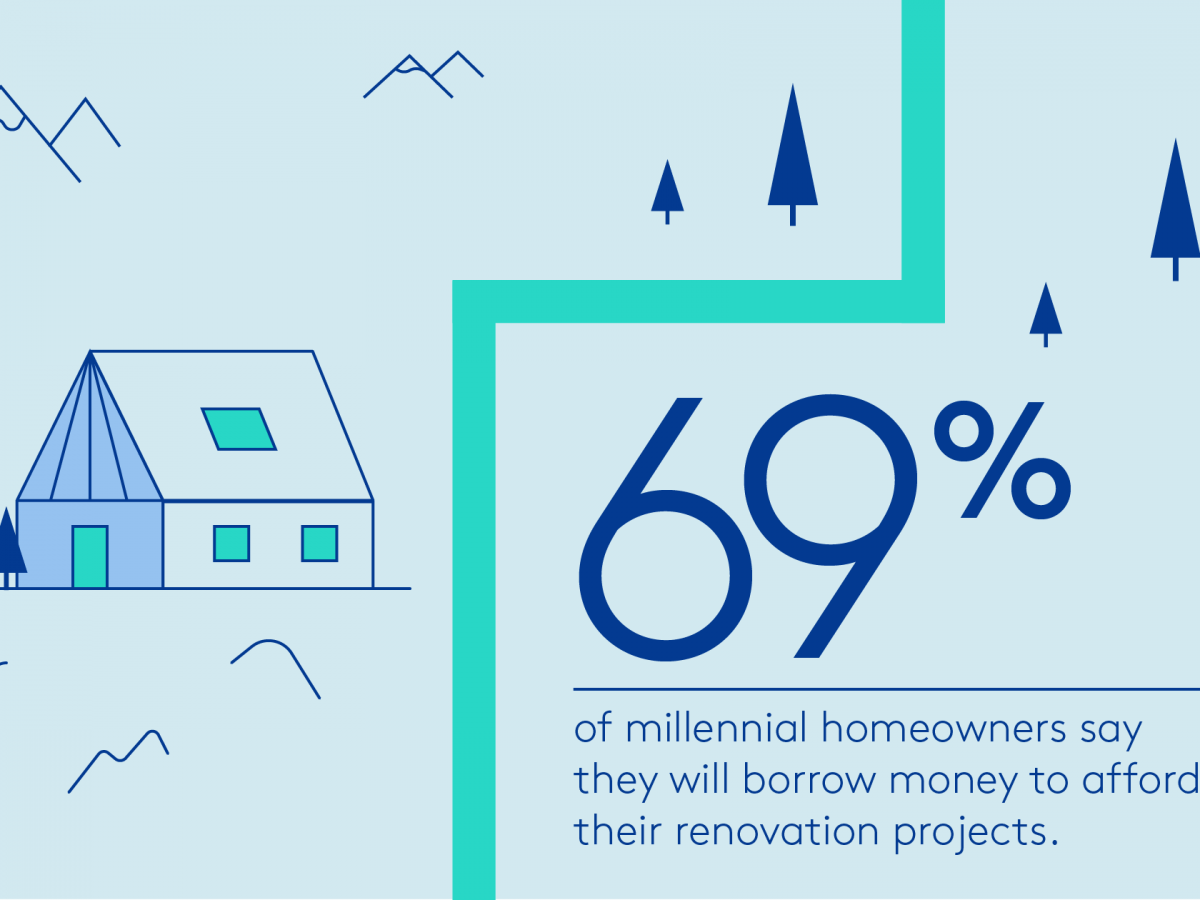 69%

of millennial homeowners say they will borrow money to afford their renovation projects.